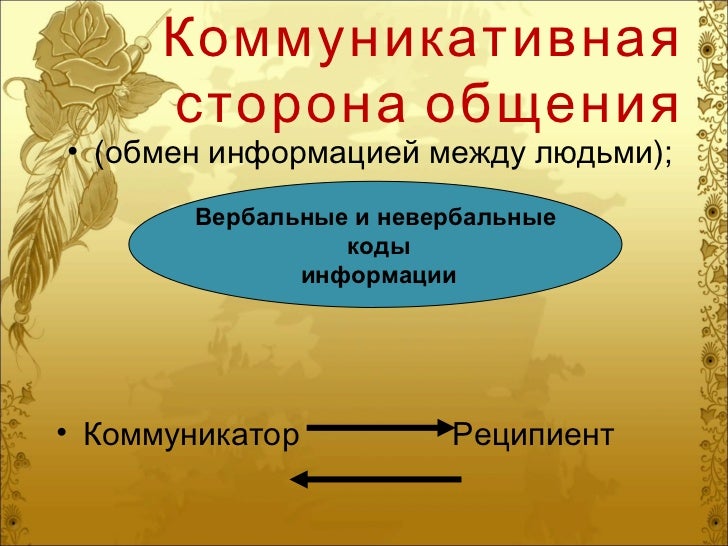 Коммуникативная сторона общения

• (обмен информацией между людьми);

Вербальные и невербальные коды информации

• Коммуникатор Реципиент